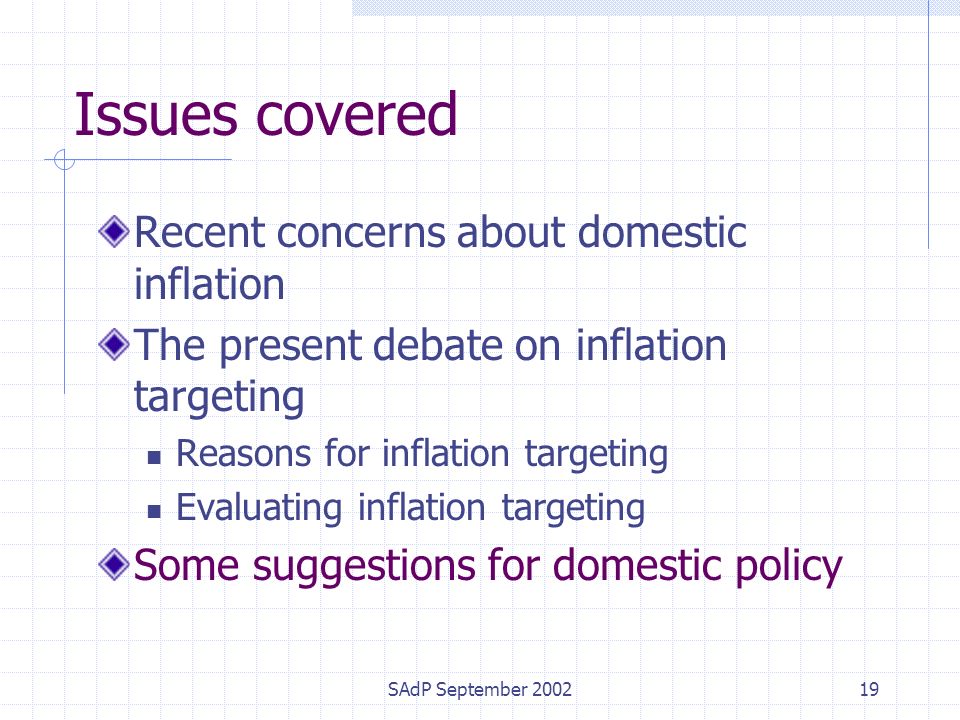 Issues covered

Recent concerns about domestic inflation

The present debate on inflation targeting

Reasons for inflation targeting

Evaluating inflation targeting

Some suggestions for domestic policy

SAdP September 2002

19